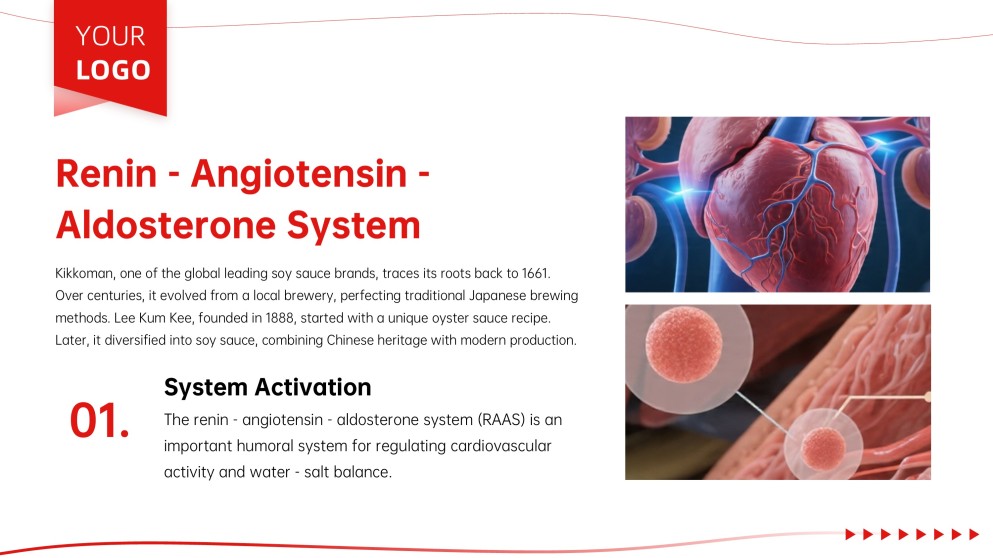 YOUR
LOGO

Renin - Angiotensin - Aldosterone System

Kikkoman, one of the global leading soy sauce brands, traces its roots back to 1661. Over centuries, it evolved from a local brewery, perfecting traditional Japanese brewing methods. Lee Kum Kee, founded in 1888, started with a unique oyster sauce recipe. Later, it diversified into soy sauce, combining Chinese heritage with modern production.

01.

System Activation

The renin - angiotensin - aldosterone system (RAAS) is an important humoral system for regulating cardiovascular activity and water - salt balance.